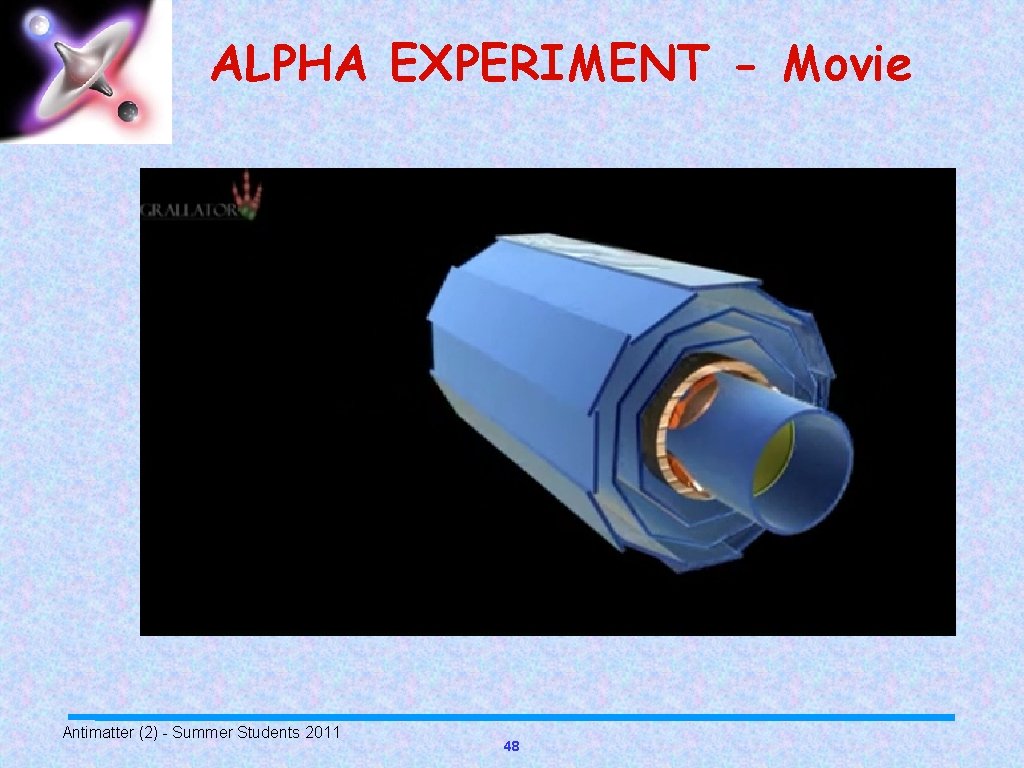 ALPHA EXPERIMENT - Movie

GRALLATOR

Antimatter (2) - Summer Students 2011

48